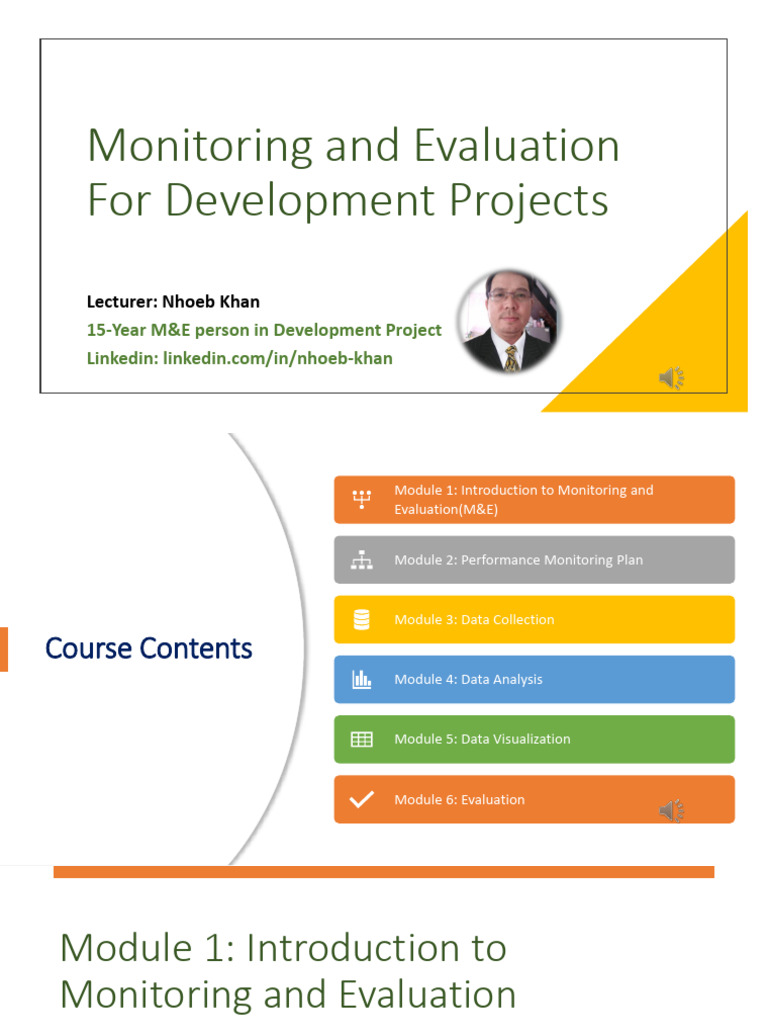 Monitoring and Evaluation For Development Projects

Lecturer: Nhoeb Khan
15-Year M&E person in Development Project
Linkedin: linkedin.com/in/nhoeb-khan

Course Contents

Module 1: Introduction to Monitoring and Evaluation(M&E)

Module 2: Performance Monitoring Plan

Module 3: Data Collection

Module 4: Data Analysis

Module 5: Data Visualization

Module 6: Evaluation

Module 1: Introduction to Monitoring and Evaluation